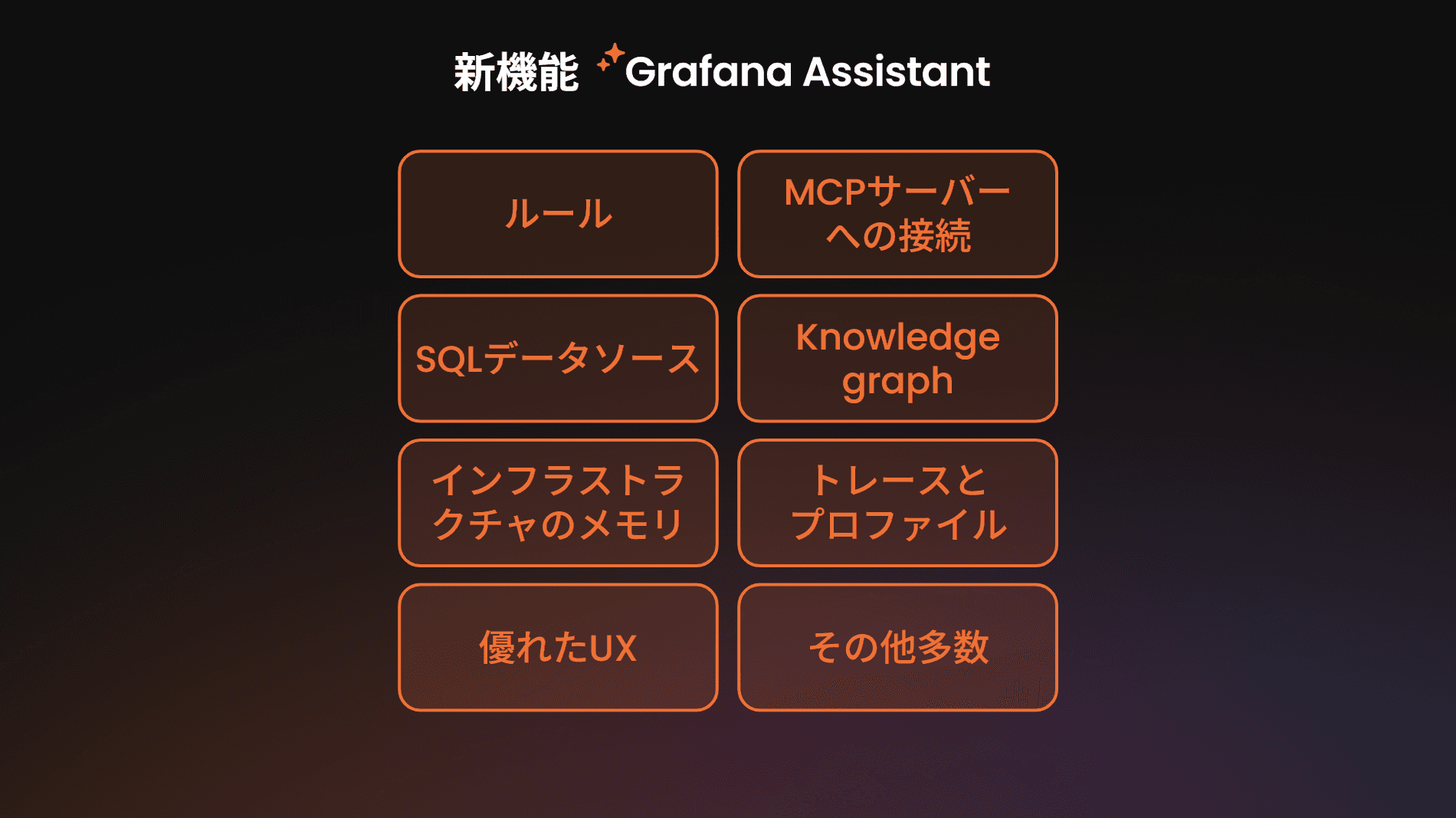 新機能 Grafana Assistant

ルール

MCPサーバーへの接続

SQLデータソース

Knowledge graph

インフラストラクチャのメモリ

トレースとプロファイル

優れたUX

その他多数